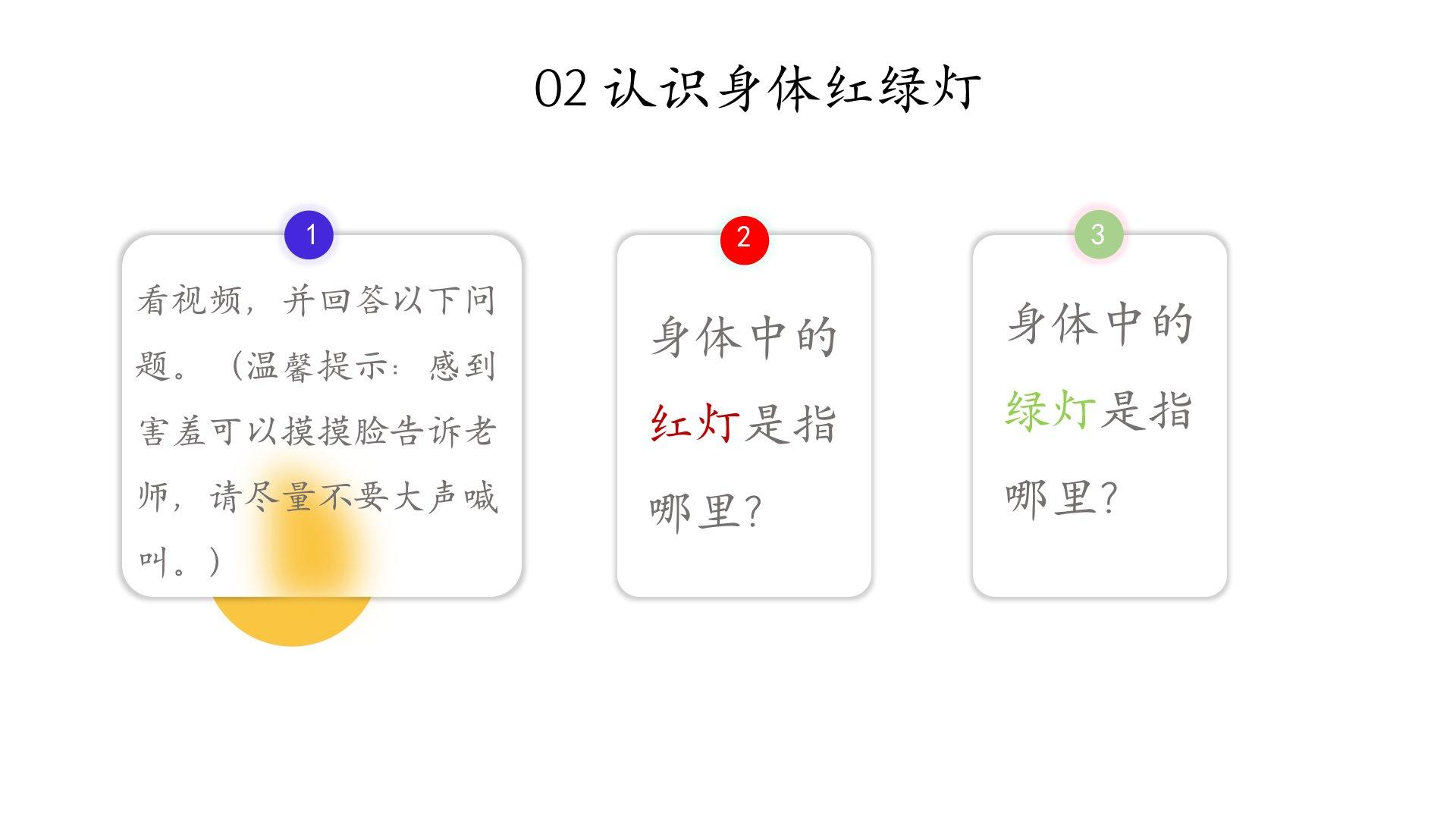 02 认识身体红绿灯

1

看视频，并回答以下问题。（温馨提示：感到害羞可以摸摸脸告诉老师，请尽量不要大声喊叫。）

2

身体中的红灯是指哪里？

3

身体中的绿灯是指哪里？